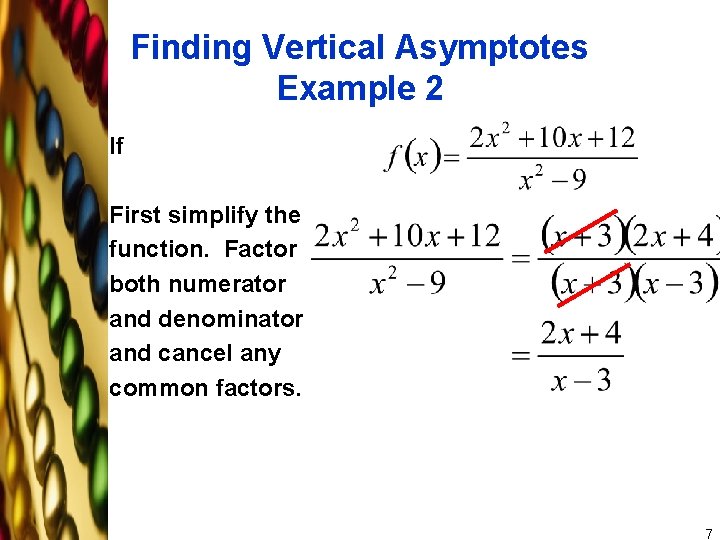 Finding Vertical Asymptotes
Example 2

If $f(x)=\frac{2x^2+10x+12}{x^2-9}$

First simplify the function. Factor both numerator and denominator and cancel any common factors.

$\frac{2x^2+10x+12}{x^2-9}=\frac{(x+3)(2x+4)}{(x+3)(x-3)}$

$=\frac{2x+4}{x-3}$

7